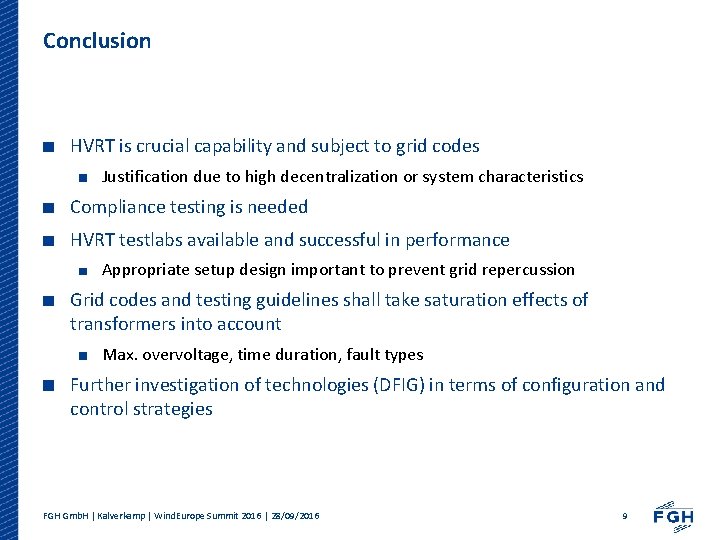 Conclusion

HVRT is crucial capability and subject to grid codes

Justification due to high decentralization or system characteristics

Compliance testing is needed

HVRT testlabs available and successful in performance

Appropriate setup design important to prevent grid repercussion

Grid codes and testing guidelines shall take saturation effects of transformers into account

Max. overvoltage, time duration, fault types

Further investigation of technologies (DFIG) in terms of configuration and control strategies

FGH GmbH | Kalverkamp | WindEurope Summit 2016 | 28/09/2016

9

FGH